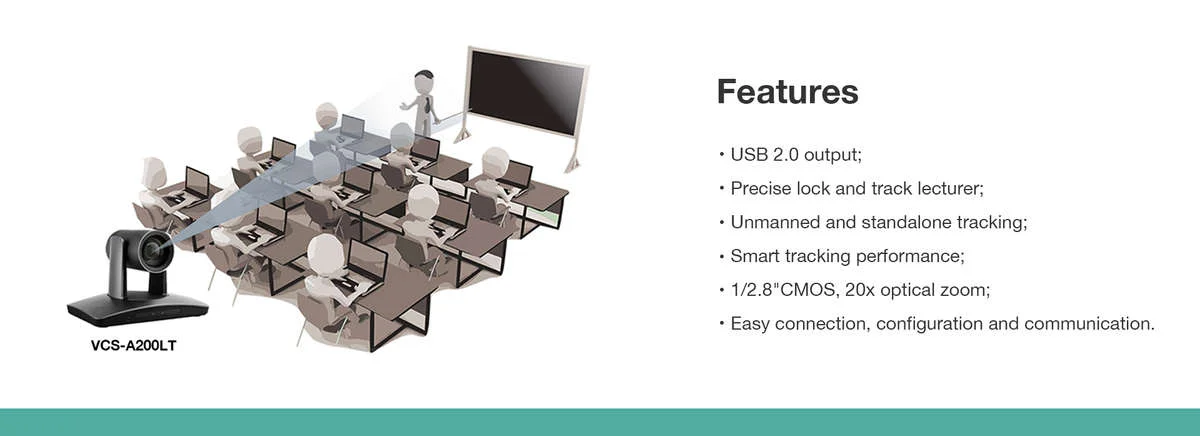 VCS-A200LT

Features

• USB 2.0 output;
• Precise lock and track lecturer;
• Unmanned and standalone tracking;
• Smart tracking performance;
• 1/2.8"CMOS, 20x optical zoom;
• Easy connection, configuration and communication.